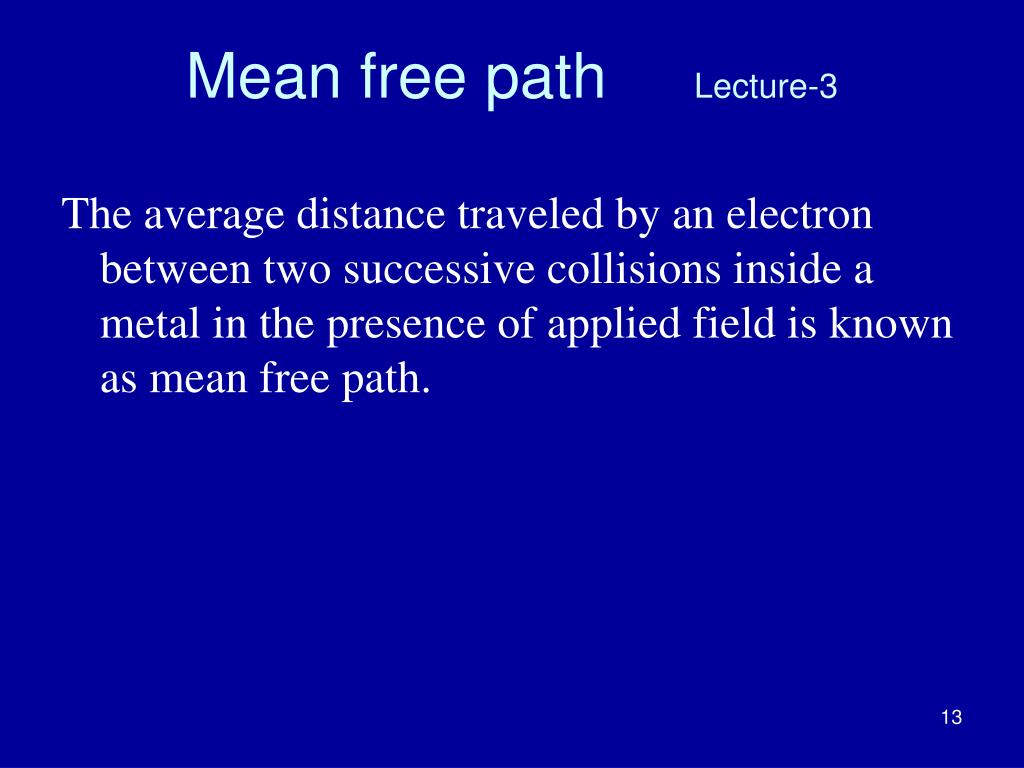 Mean free path Lecture-3

The average distance traveled by an electron between two successive collisions inside a metal in the presence of applied field is known as mean free path.

13